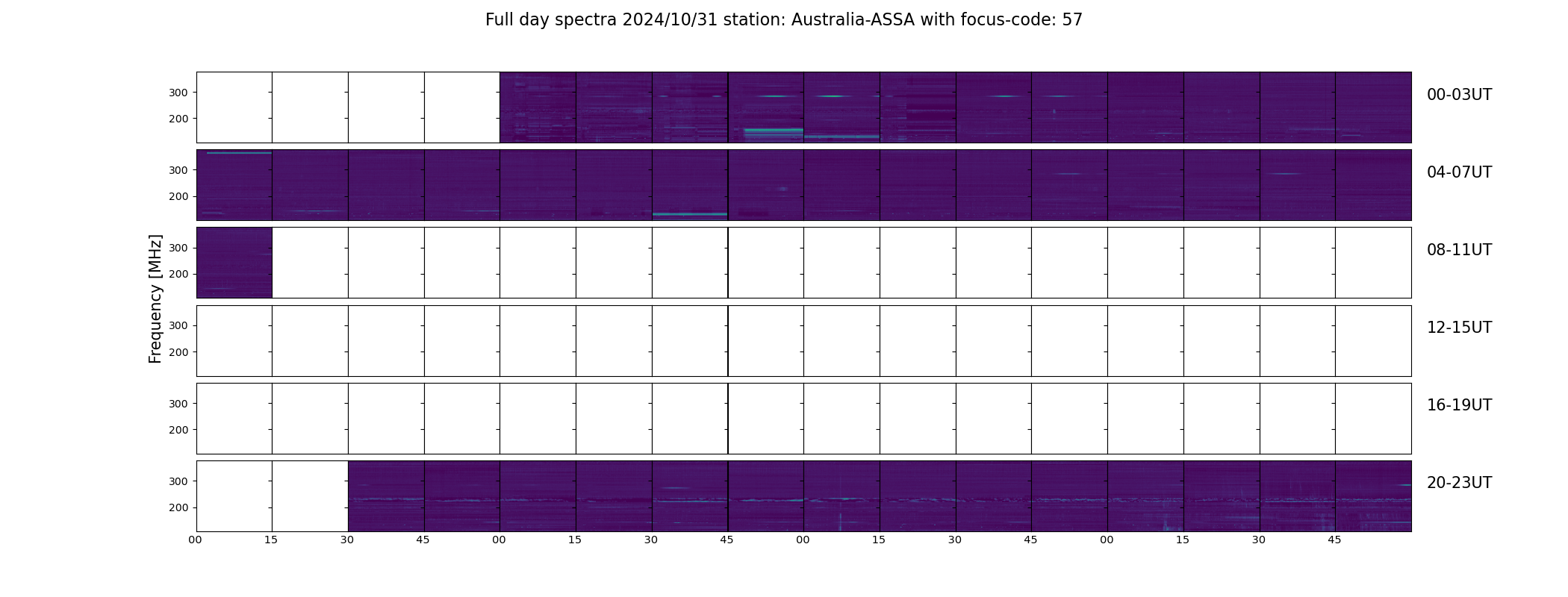 Full day spectra 2024/10/31 station: Australia-ASSA with focus-code: 57

Frequency [MHz]

300
200
00-03UT

300
200
04-07UT

300
200
08-11UT

300
200
12-15UT

300
200
16-19UT

300
200
20-23UT

00 15 30 45 00 15 30 45 00 15 30 45 00 15 30 45